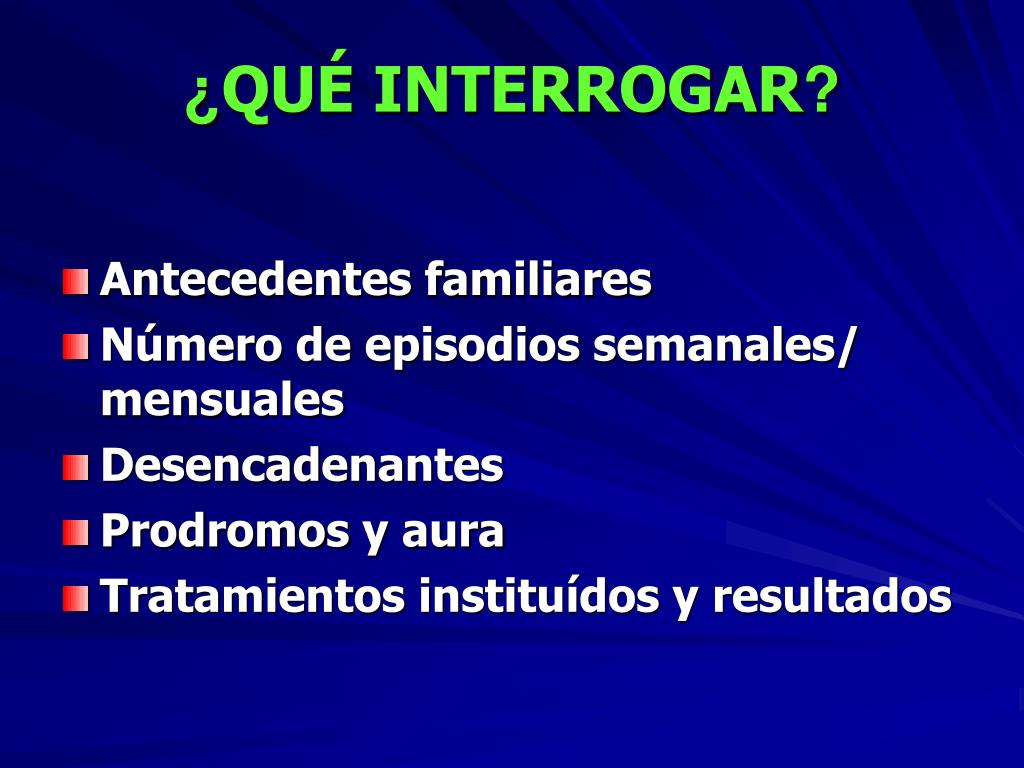 ¿QUÉ INTERROGAR?

Antecedentes familiares
Número de episodios semanales/ mensuales
Desencadenantes
Prodromos y aura
Tratamientos instituídos y resultados